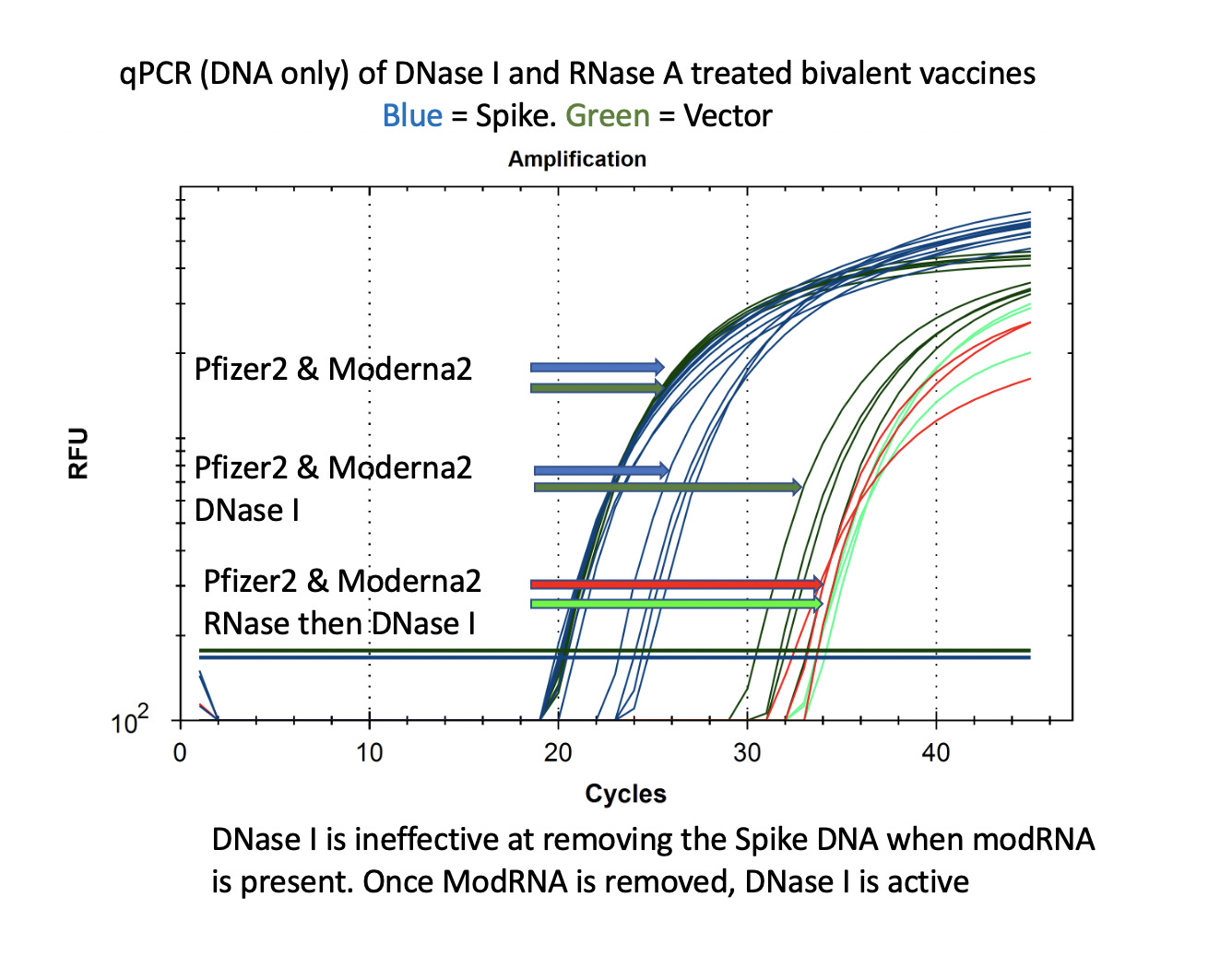 qPCR (DNA only) of DNase I and RNase A treated bivalent vaccines
Blue = Spike. Green = Vector

Amplification

RFU

Pfizer2 & Moderna2

Pfizer2 & Moderna2
DNase I

Pfizer2 & Moderna2
RNase then DNase I

$10^2$

0 10 20 30 40

Cycles

DNase I is ineffective at removing the Spike DNA when modRNA is present. Once ModRNA is removed, DNase I is active